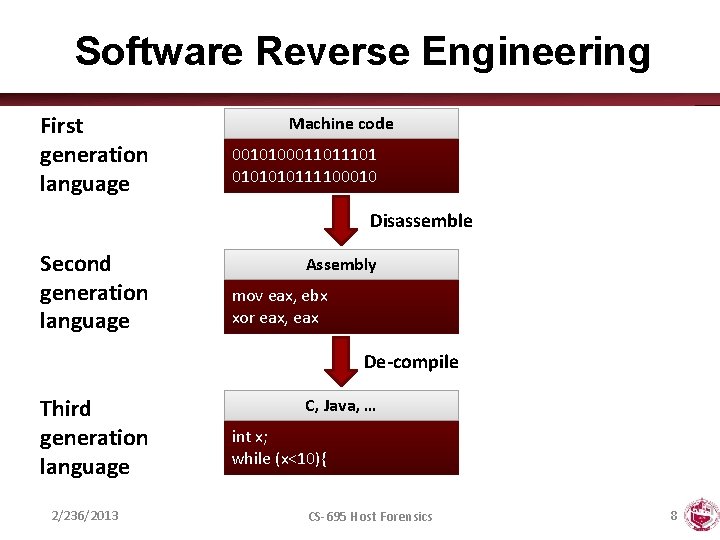 Software Reverse Engineering

First generation language

Machine code

0010100011011101
0101010111100010

Disassemble

Second generation language

Assembly

mov eax, ebx
xor eax, eax

De-compile

Third generation language

C, Java, …

int x;
while (x<10){

2/236/2013

CS-695 Host Forensics

8